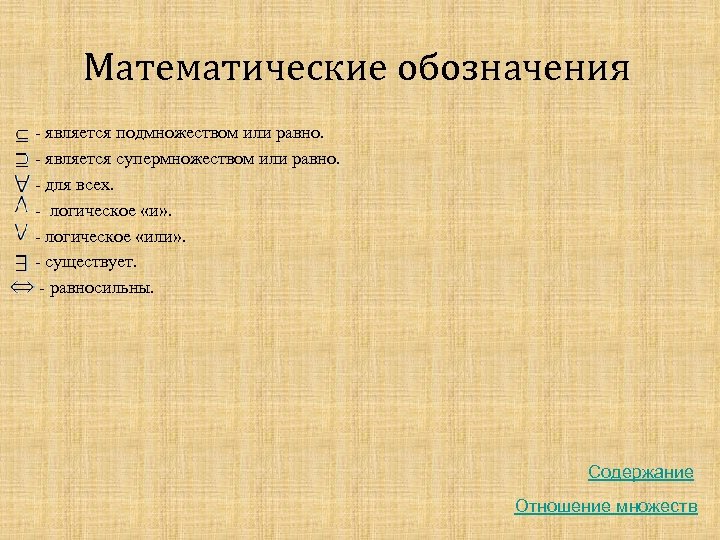 Математические обозначения

$\subseteq$ - является подмножеством или равно.
$\supseteq$ - является супермножеством или равно.
$\forall$ - для всех.
$\wedge$ - логическое «и».
$\vee$ - логическое «или».
$\exists$ - существует.
$\Leftrightarrow$ - равносильны.

Содержание

Отношение множеств